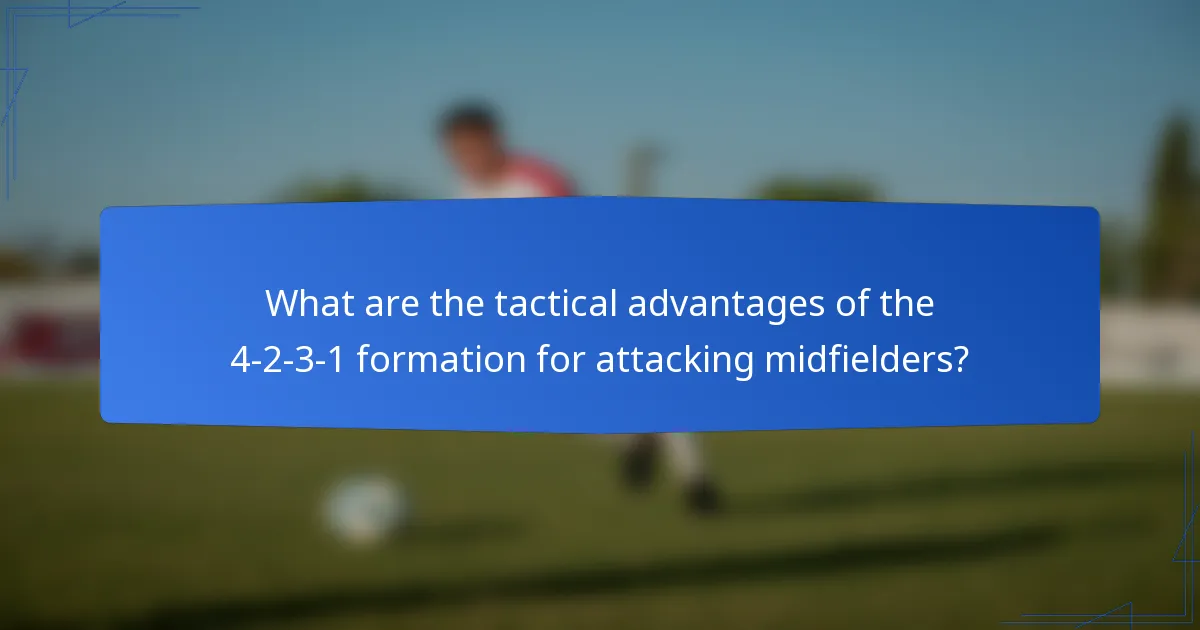 What are the tactical advantages of the 4-2-3-1 formation for attacking midfielders?